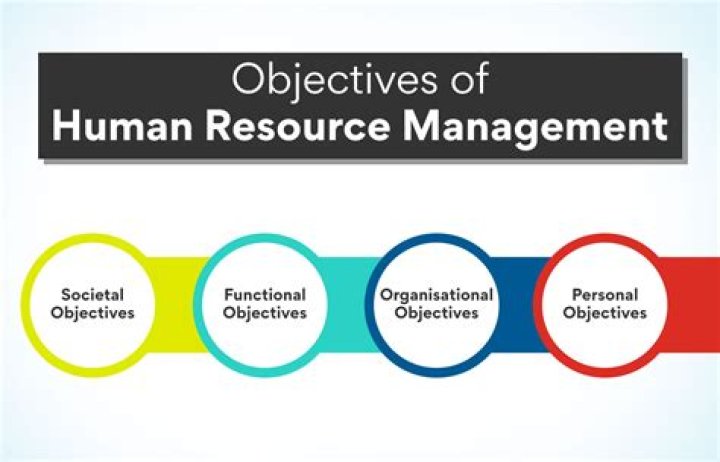 Objectives of
Human Resource Management

Societal Objectives

Functional Objectives

Organisational Objectives

Personal Objectives